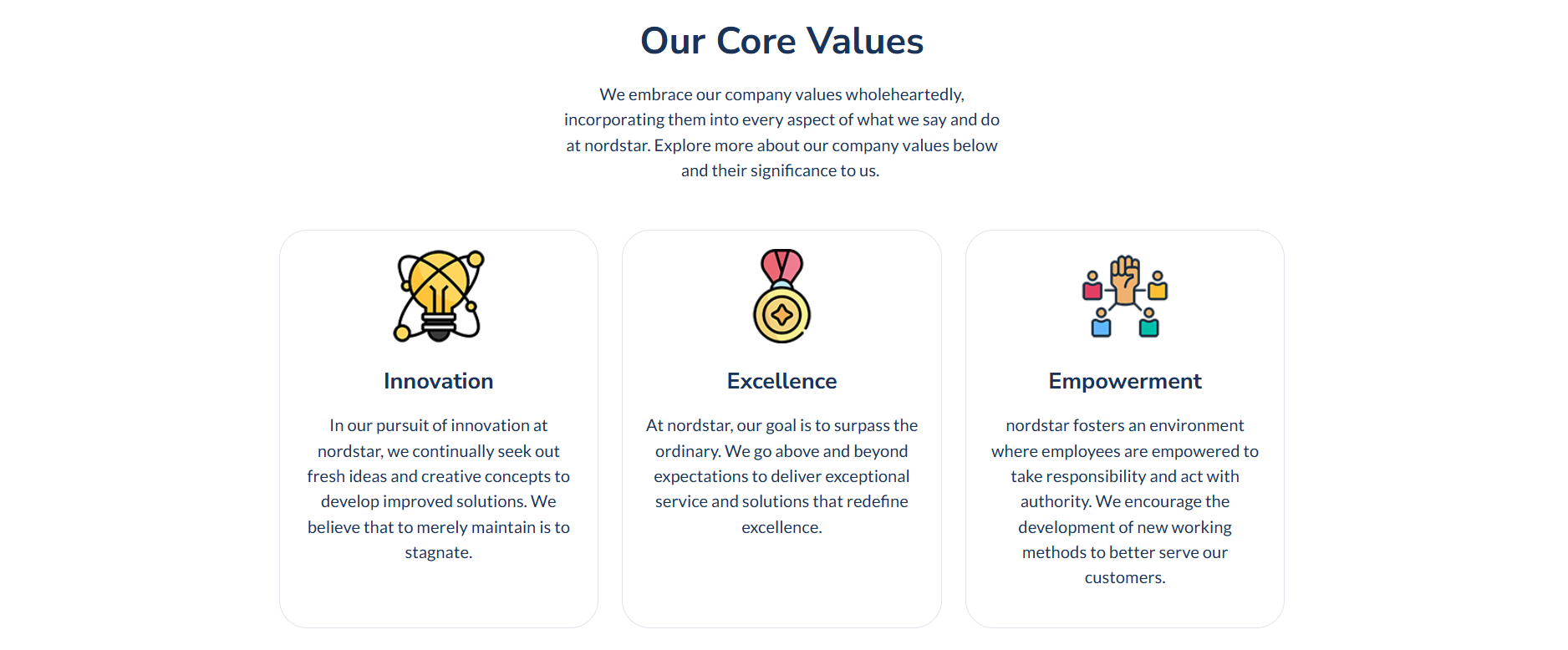 Our Core Values

We embrace our company values wholeheartedly, incorporating them into every aspect of what we say and do at nordstar. Explore more about our company values below and their significance to us.

Innovation

In our pursuit of innovation at nordstar, we continually seek out fresh ideas and creative concepts to develop improved solutions. We believe that to merely maintain is to stagnate.

Excellence

At nordstar, our goal is to surpass the ordinary. We go above and beyond expectations to deliver exceptional service and solutions that redefine excellence.

Empowerment

nordstar fosters an environment where employees are empowered to take responsibility and act with authority. We encourage the development of new working methods to better serve our customers.